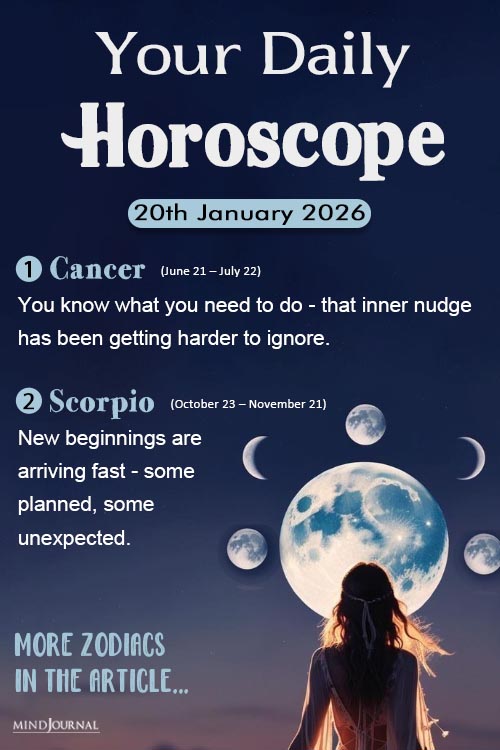 Your Daily
Horoscope

20th January 2026

1 Cancer (June 21 – July 22)
You know what you need to do - that inner nudge has been getting harder to ignore.

2 Scorpio (October 23 – November 21)
New beginnings are arriving fast - some planned, some unexpected.

MORE ZODIACS IN THE ARTICLE...

MINDJOURNAL